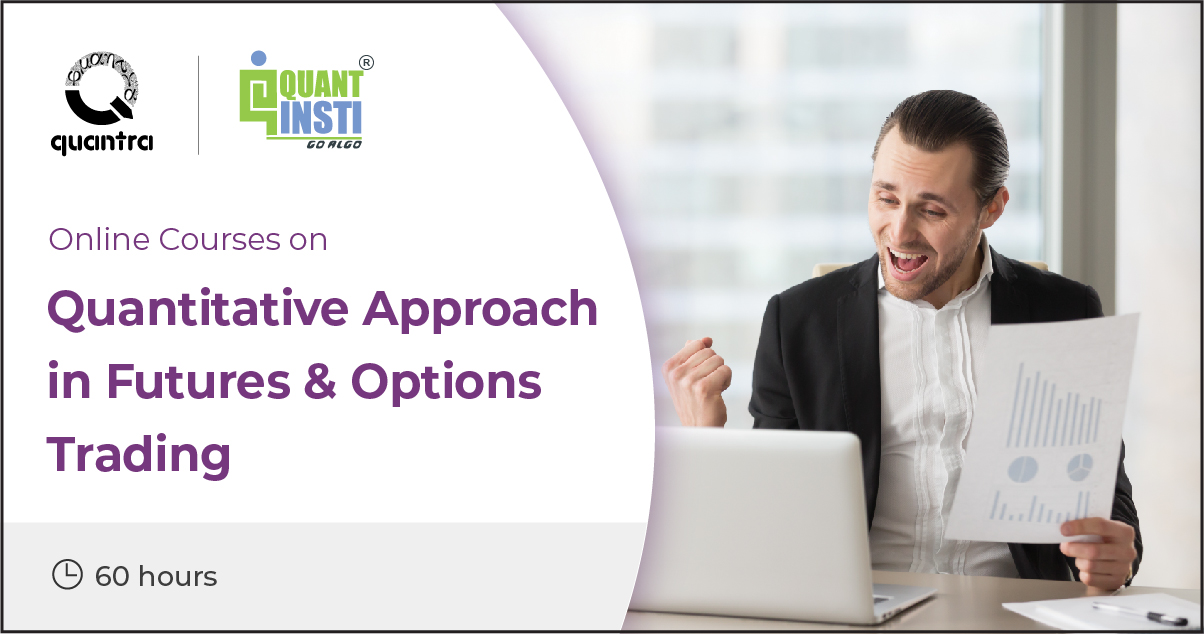 quantra

QUANT INSTI®
GO ALGO

Online Courses on

Quantitative Approach in Futures & Options Trading

60 hours